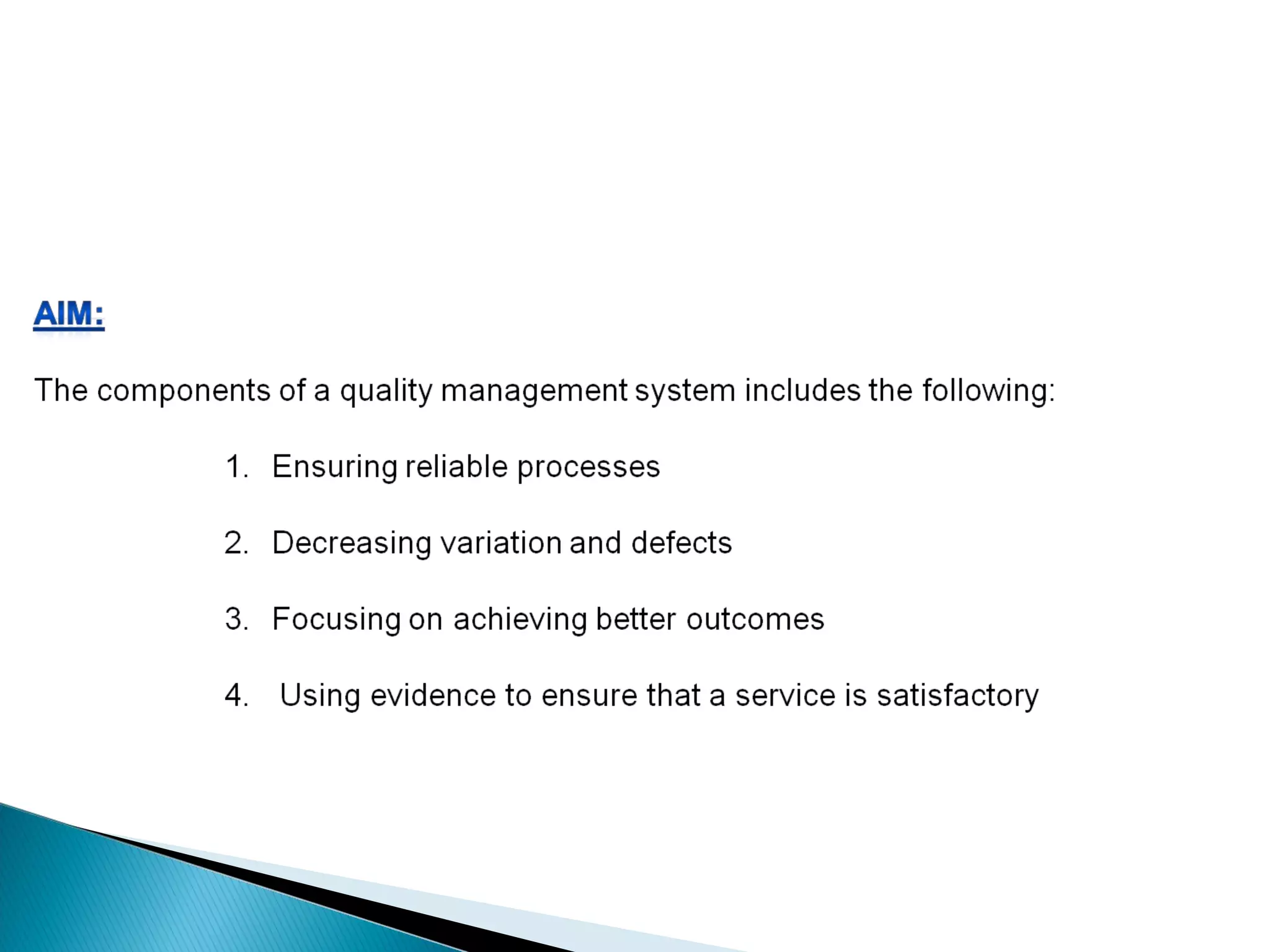 AIM:

The components of a quality management system includes the following:

1. Ensuring reliable processes

2. Decreasing variation and defects

3. Focusing on achieving better outcomes

4. Using evidence to ensure that a service is satisfactory